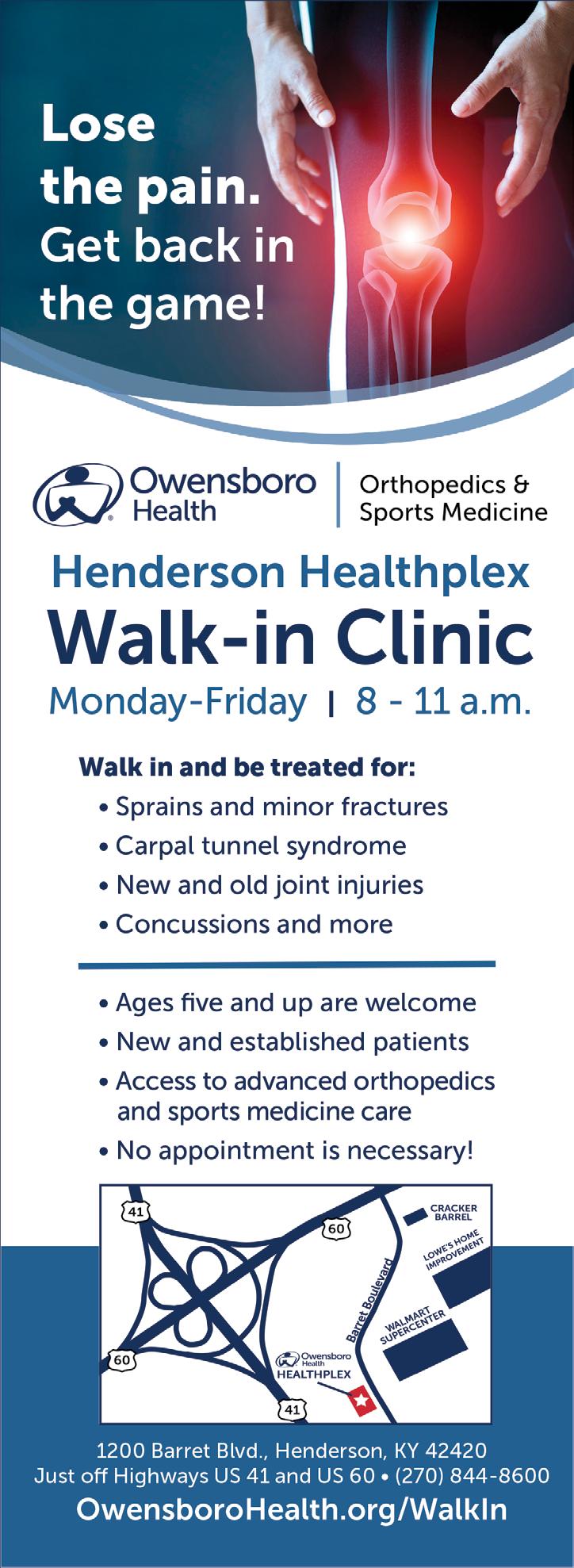 Lose the pain. Get back in the game!

Owensboro Health | Orthopedics & Sports Medicine

Henderson Healthplex
Walk-in Clinic
Monday-Friday | 8 - 11 a.m.

Walk in and be treated for:
• Sprains and minor fractures
• Carpal tunnel syndrome
• New and old joint injuries
• Concussions and more

• Ages five and up are welcome
• New and established patients
• Access to advanced orthopedics and sports medicine care
• No appointment is necessary!

41
60
CRACKER BARREL
LOWE'S HOME IMPROVEMENT
Barret Boulevard
WALMART SUPERCENTER
60
Owensboro Health
HEALTHPLEX
41

1200 Barret Blvd., Henderson, KY 42420
Just off Highways US 41 and US 60 • (270) 844-8600
OwensboroHealth.org/WalkIn